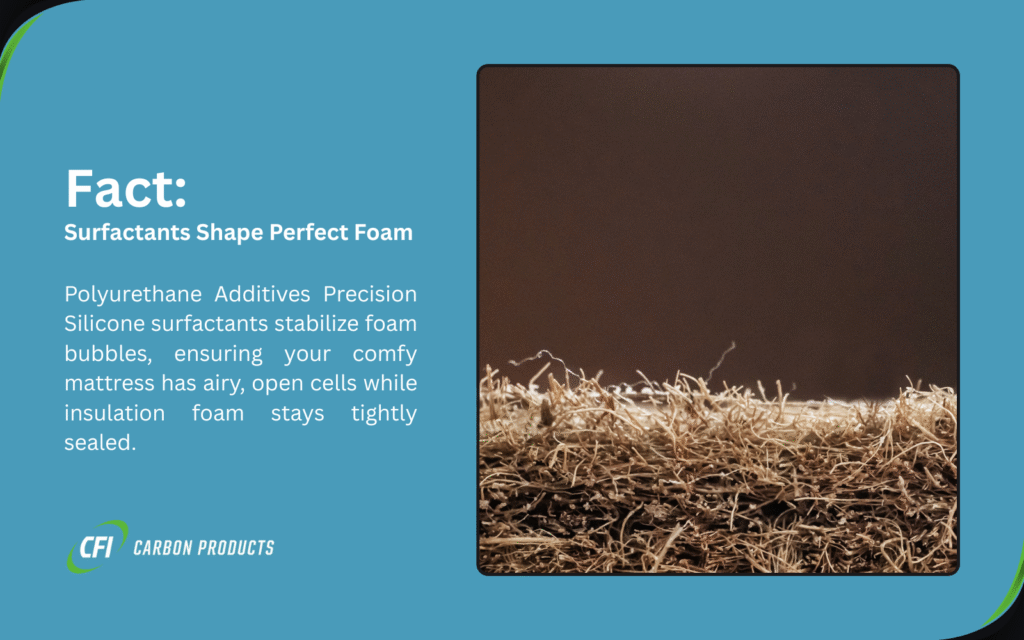 Fact:
Surfactants Shape Perfect Foam

Polyurethane Additives Precision Silicone surfactants stabilize foam bubbles, ensuring your comfy mattress has airy, open cells while insulation foam stays tightly sealed.

CFI CARBON PRODUCTS